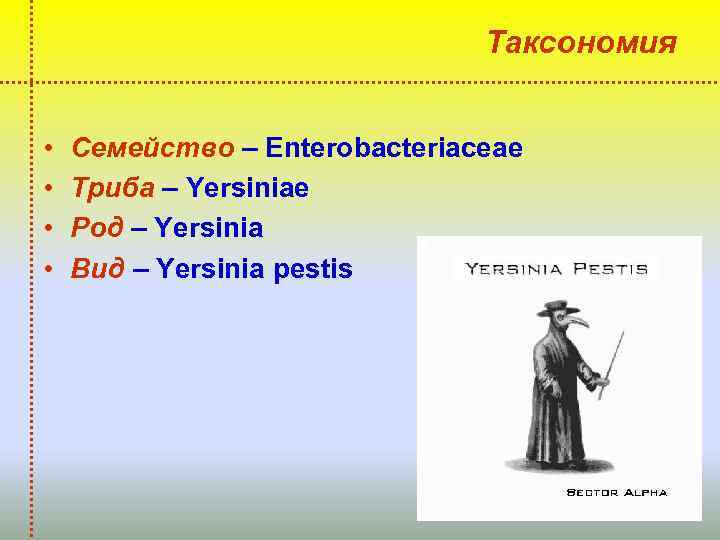 Таксономия

• Семейство – Enterobacteriaceae
• Триба – Yersiniae
• Род – Yersinia
• Вид – Yersinia pestis

YERSINIA PESTIS

SECTOR ALPHA